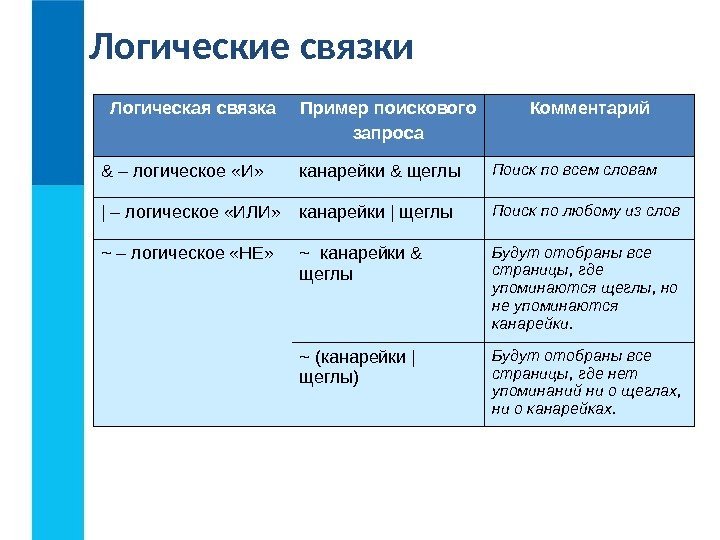 Логические связки

| Логическая связка | Пример поискового запроса | Комментарий |
|---|---|---|
| & – логическое «И» | канарейки & щеглы | Поиск по всем словам |
| \| – логическое «ИЛИ» | канарейки \| щеглы | Поиск по любому из слов |
| ~ – логическое «НЕ» | ~ канарейки & щеглы | Будут отобраны все страницы, где упоминаются щеглы, но не упоминаются канарейки. |
| | ~ (канарейки \| щеглы) | Будут отобраны все страницы, где нет упоминаний ни о щеглах, ни о канарейках. |